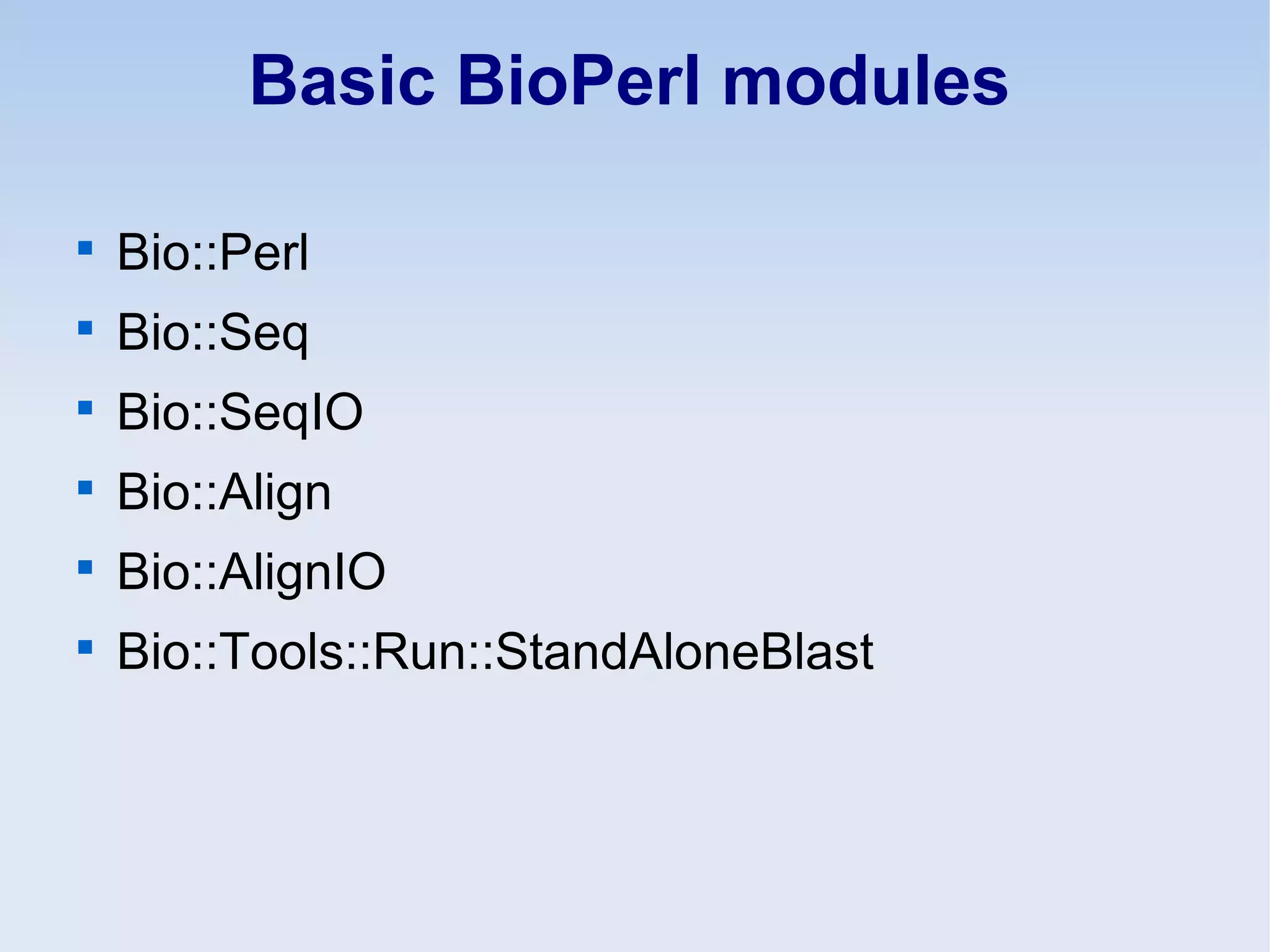 Basic BioPerl modules

- Bio::Perl
- Bio::Seq
- Bio::SeqIO
- Bio::Align
- Bio::AlignIO
- Bio::Tools::Run::StandAloneBlast